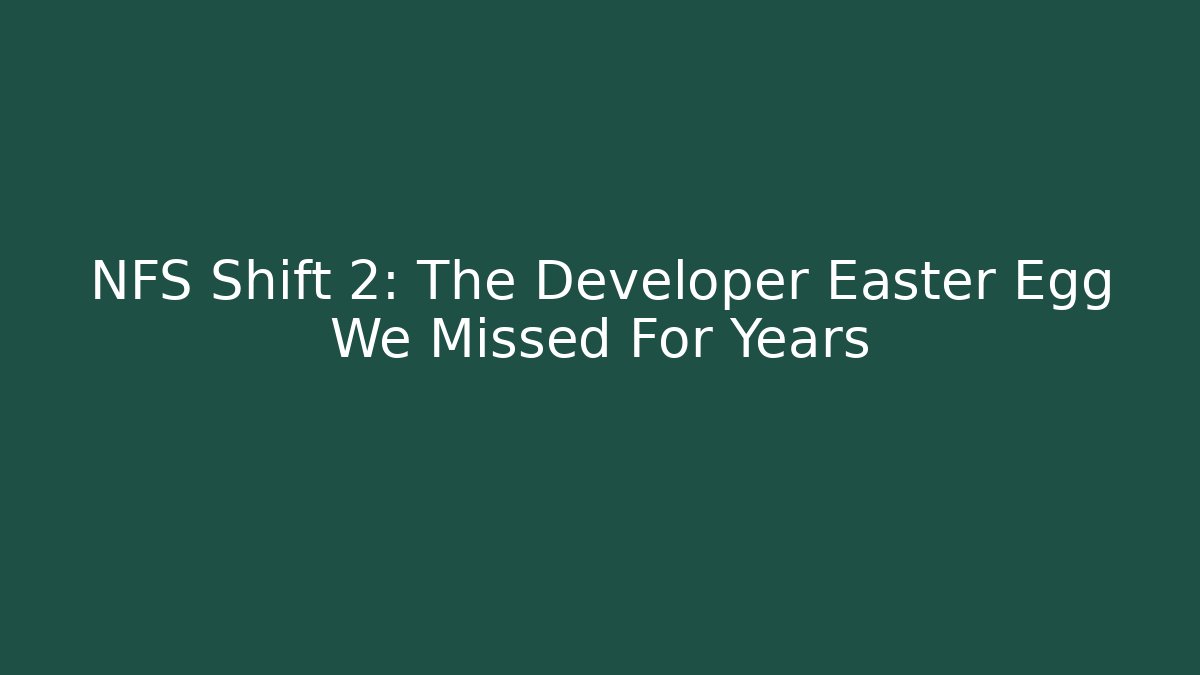 NFS Shift 2: The Developer Easter Egg We Missed For Years